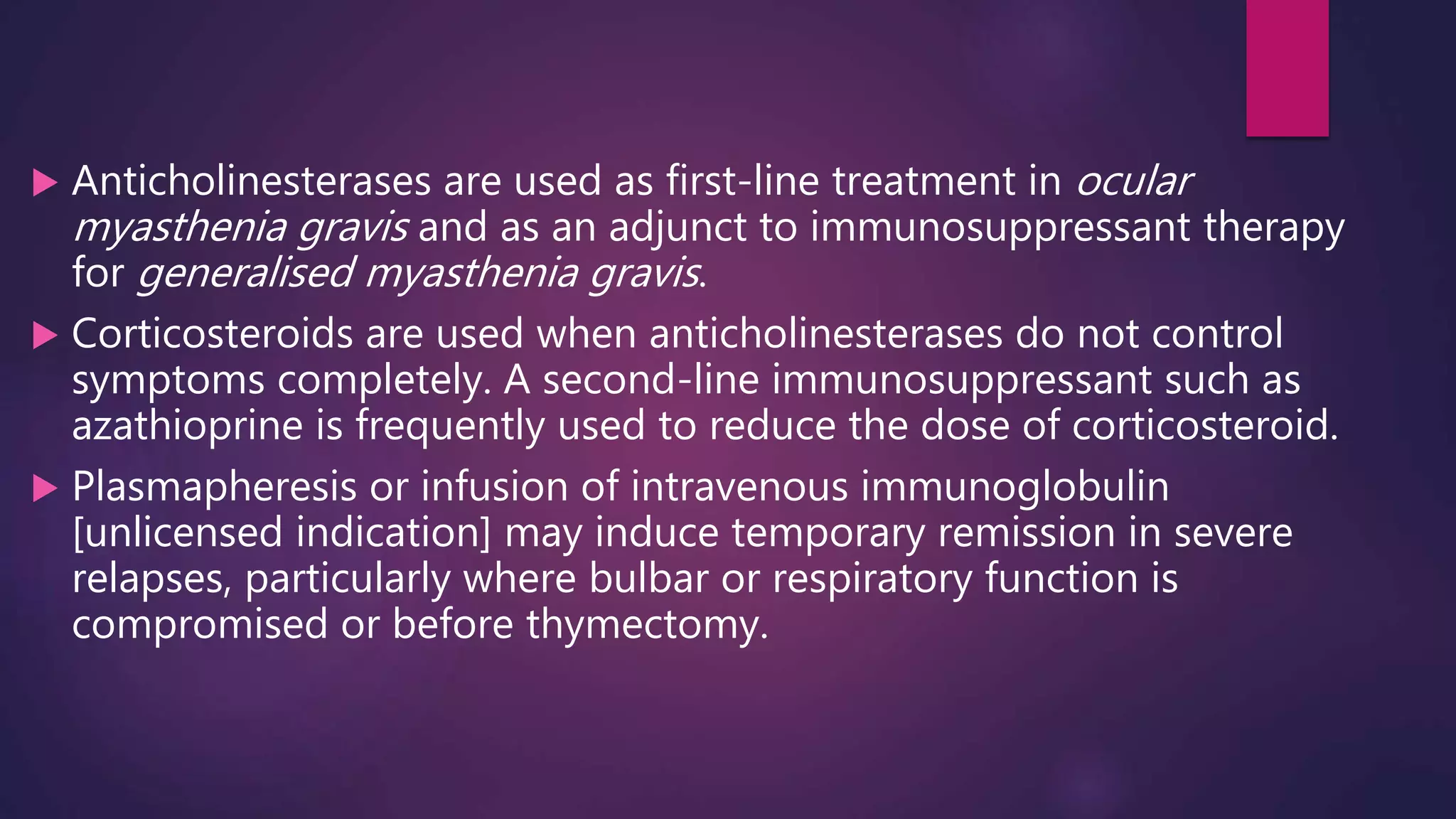 ▶ Anticholinesterases are used as first-line treatment in ocular myasthenia gravis and as an adjunct to immunosuppressant therapy for generalised myasthenia gravis.

▶ Corticosteroids are used when anticholinesterases do not control symptoms completely. A second-line immunosuppressant such as azathioprine is frequently used to reduce the dose of corticosteroid.

▶ Plasmapheresis or infusion of intravenous immunoglobulin [unlicensed indication] may induce temporary remission in severe relapses, particularly where bulbar or respiratory function is compromised or before thymectomy.